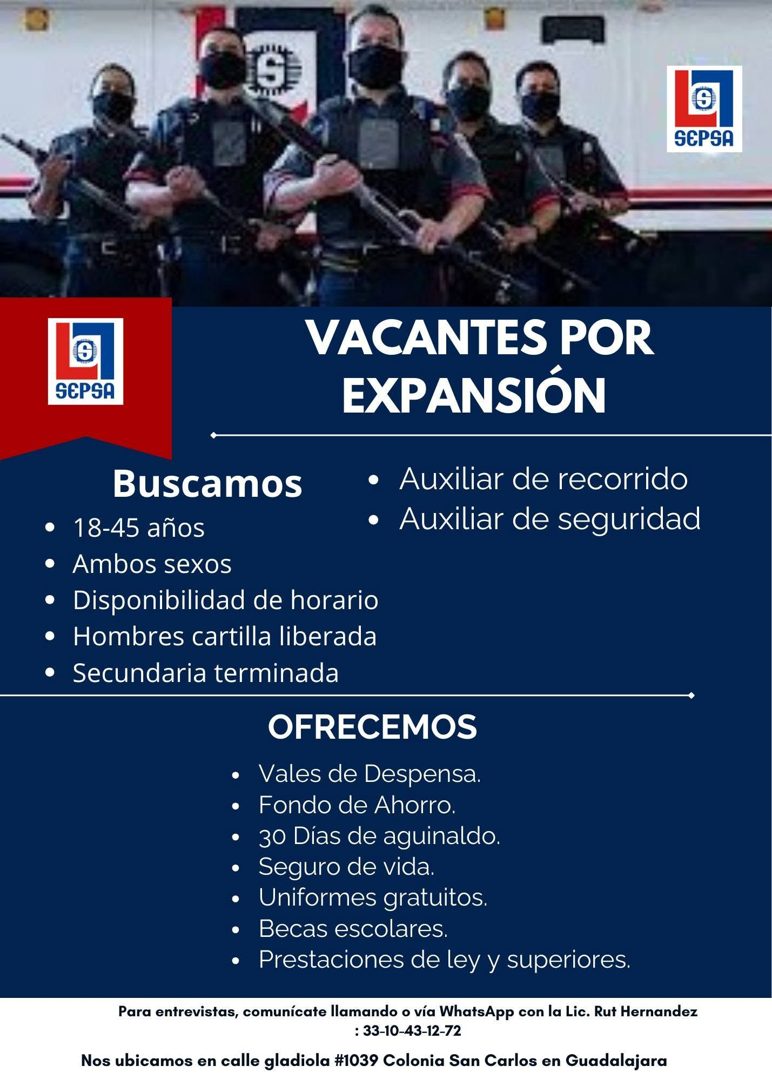 SEPSA

SEPSA

VACANTES POR EXPANSIÓN

Buscamos

• 18-45 años
• Ambos sexos
• Disponibilidad de horario
• Hombres cartilla liberada
• Secundaria terminada

• Auxiliar de recorrido
• Auxiliar de seguridad

OFRECEMOS

• Vales de Despensa.
• Fondo de Ahorro.
• 30 Días de aguinaldo.
• Seguro de vida.
• Uniformes gratuitos.
• Becas escolares.
• Prestaciones de ley y superiores.

Para entrevistas, comunícate llamando o vía WhatsApp con la Lic. Rut Hernandez : 33-10-43-12-72

Nos ubicamos en calle gladiola #1039 Colonia San Carlos en Guadalajara